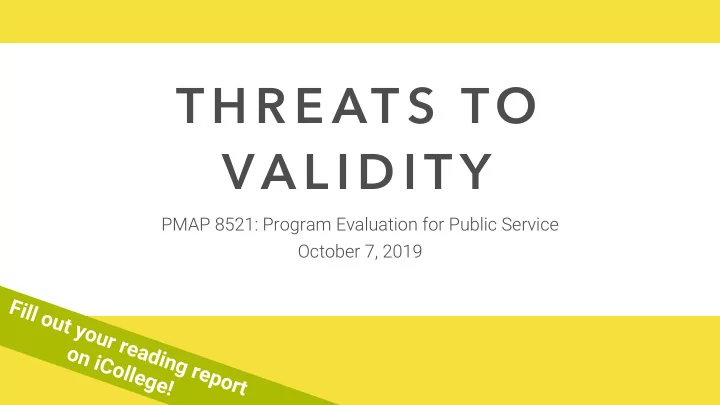 THREATS TO VALIDITY

PMAP 8521: Program Evaluation for Public Service
October 7, 2019

Fill out your reading report on iCollege!